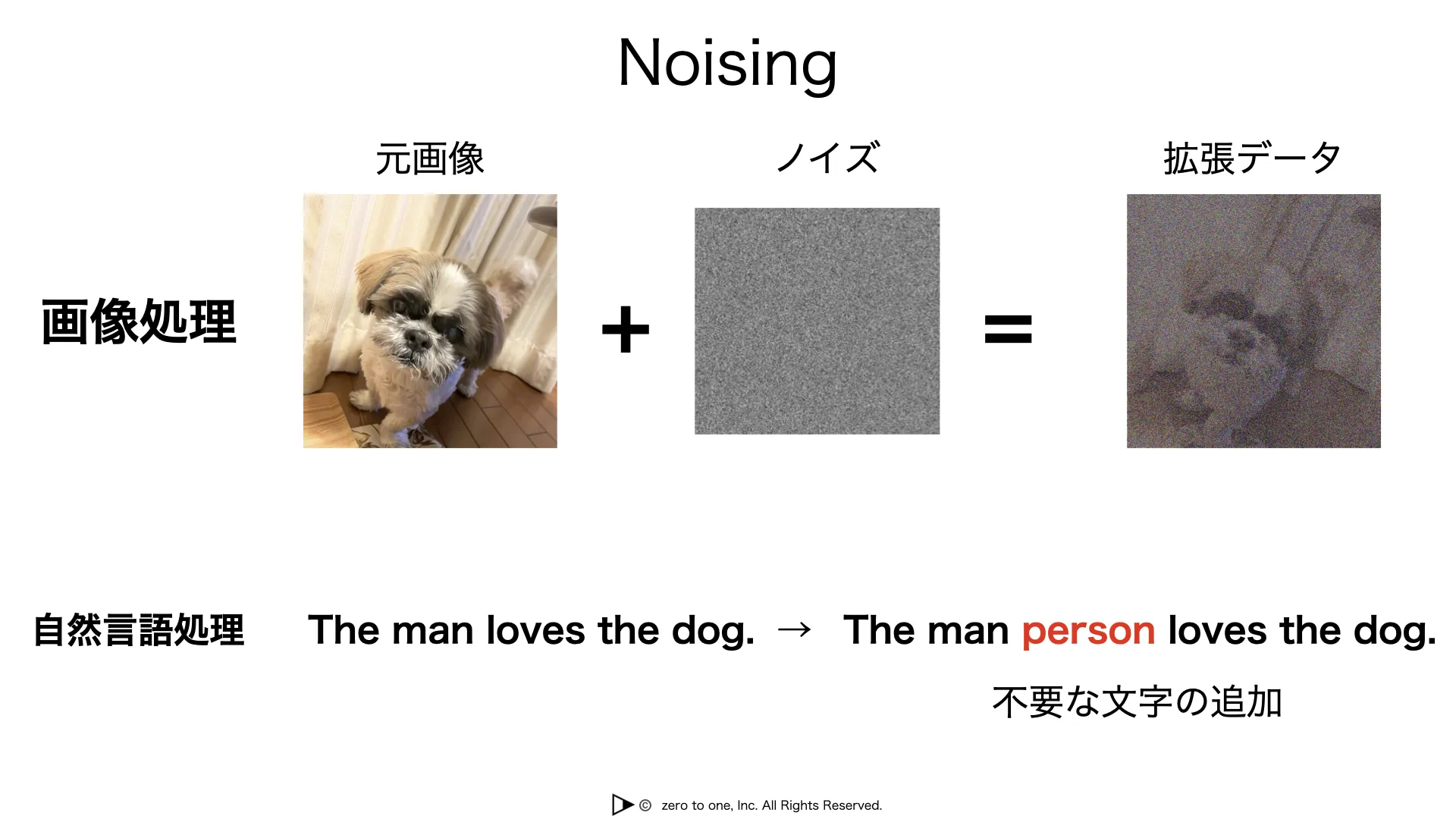 Noising

元画像

ノイズ

拡張データ

画像処理

+

=

自然言語処理

The man loves the dog. → The man person loves the dog.

不要な文字の追加

© zero to one, Inc. All Rights Reserved.